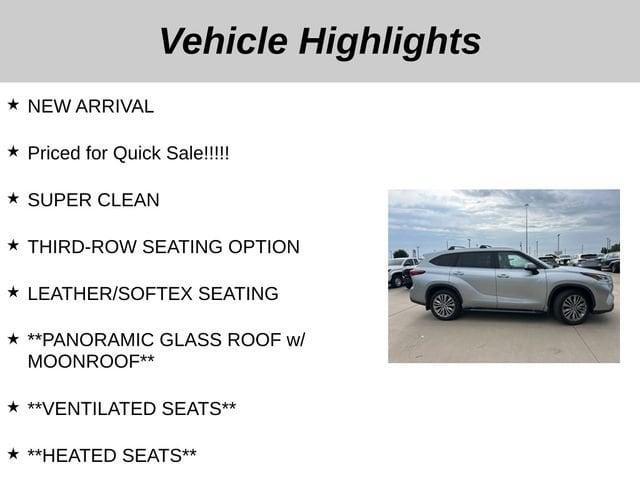 Vehicle Highlights

★ NEW ARRIVAL

★ Priced for Quick Sale!!!!!

★ SUPER CLEAN

★ THIRD-ROW SEATING OPTION

★ LEATHER/SOFTEX SEATING

★ **PANORAMIC GLASS ROOF w/ MOONROOF**

★ **VENTILATED SEATS**

★ **HEATED SEATS**